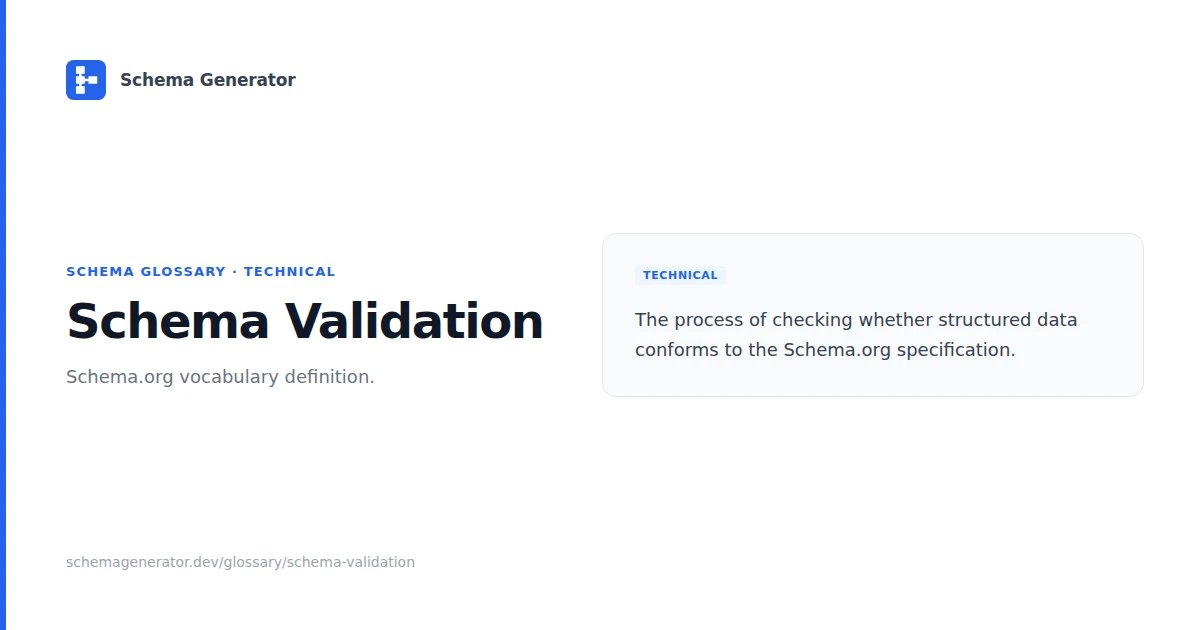 Schema Generator

SCHEMA GLOSSARY · TECHNICAL

Schema Validation

Schema.org vocabulary definition.

TECHNICAL

The process of checking whether structured data conforms to the Schema.org specification.

schemagenerator.dev/glossary/schema-validation